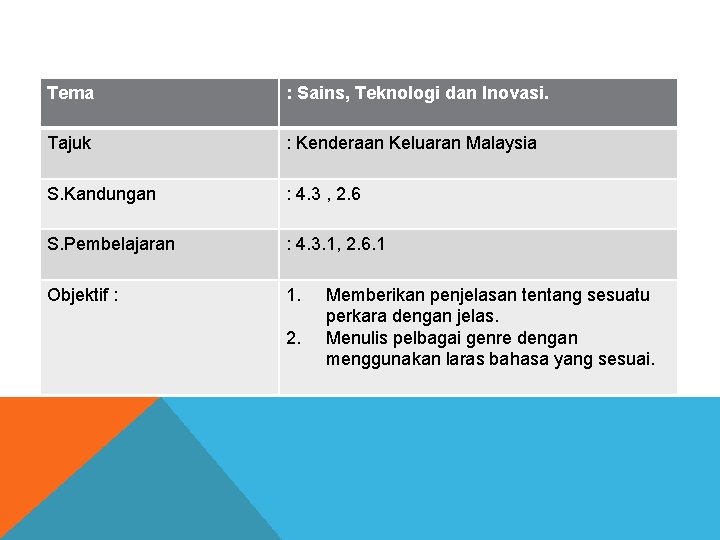 | Tema | : Sains, Teknologi dan Inovasi. |
|---|---|
| Tajuk | : Kenderaan Keluaran Malaysia |
| S.Kandungan | : 4.3 , 2.6 |
| S.Pembelajaran | : 4.3.1, 2.6.1 |
| Objektif : | 1. Memberikan penjelasan tentang sesuatu perkara dengan jelas. 2. Menulis pelbagai genre dengan menggunakan laras bahasa yang sesuai. |